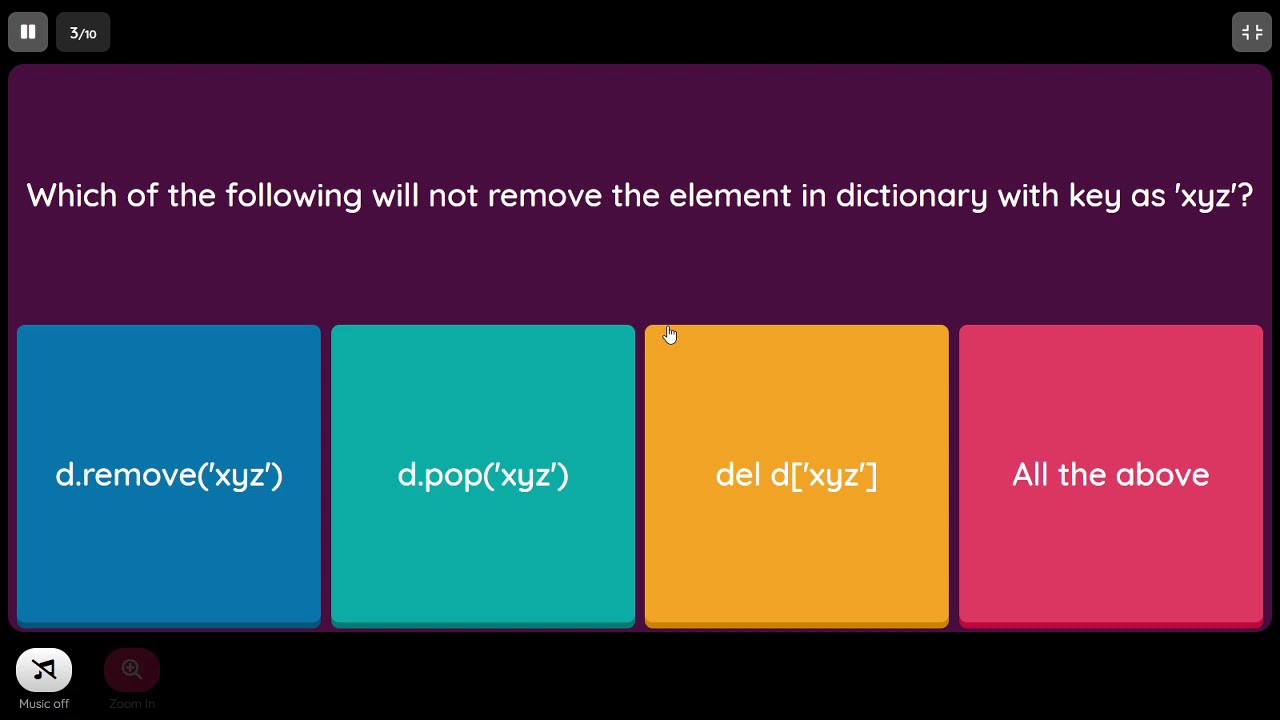 3/10

Which of the following will not remove the element in dictionary with key as 'xyz'?

d.remove('xyz')

d.pop('xyz')

del d['xyz']

All the above

Music off

Zoom In